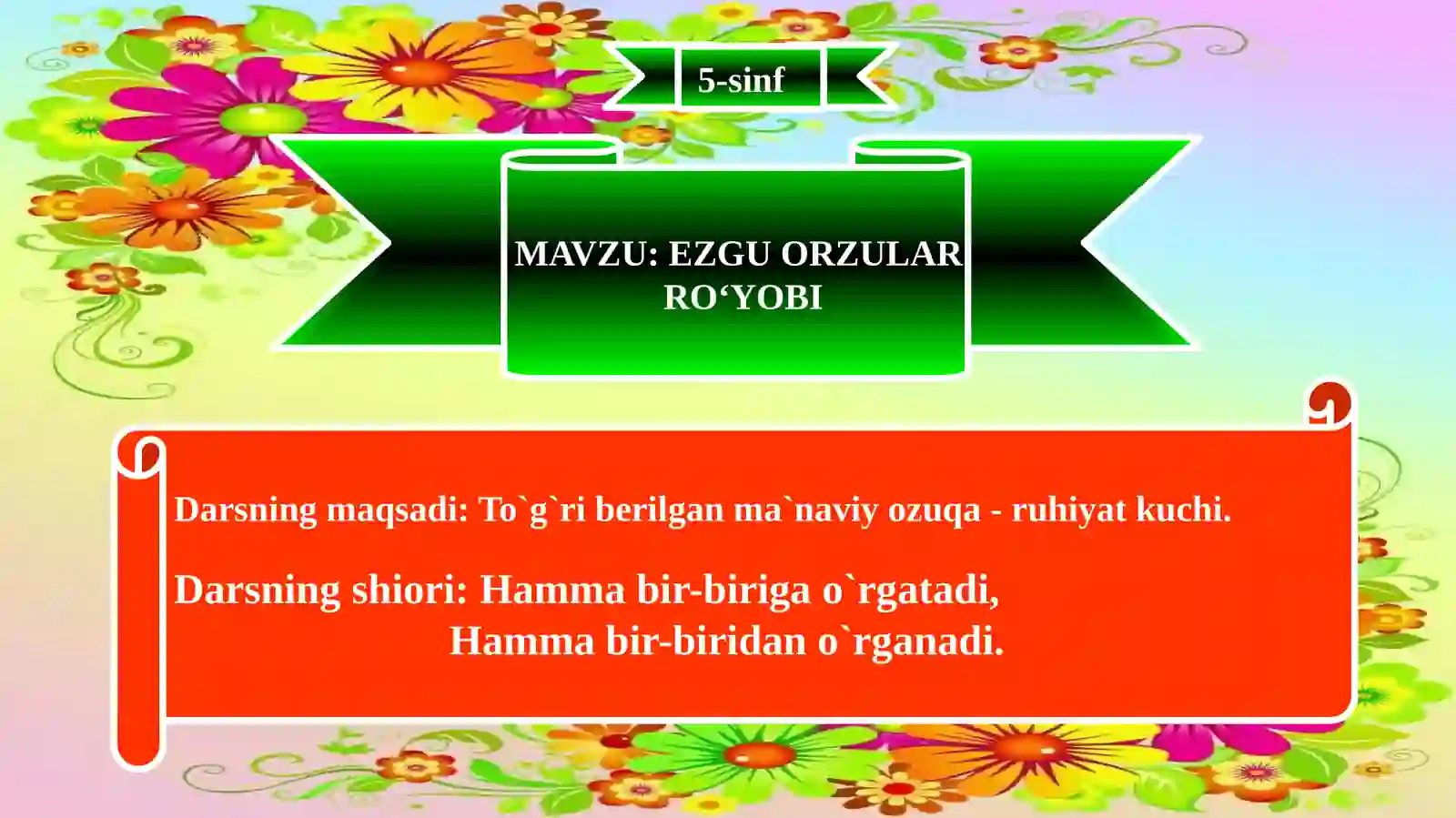 5-sinf

MAVZU: EZGU ORZULAR RO‘YOBI

Darsning maqsadi: To`g`ri berilgan ma`naviy ozuqa - ruhiyat kuchi.

Darsning shiori: Hamma bir-biriga o`rgatadi,
Hamma bir-biridan o`rganadi.